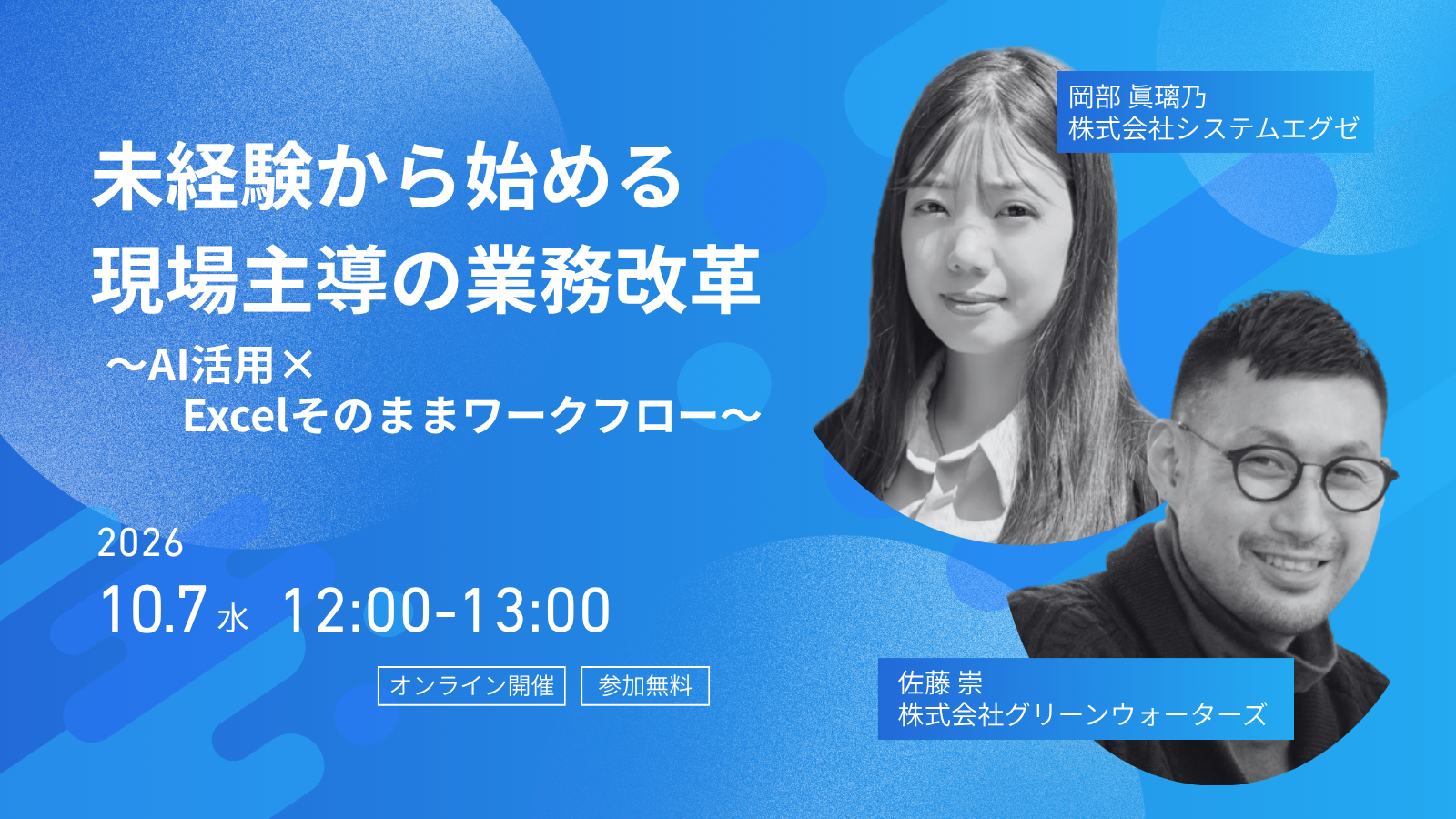 未経験から始める
現場主導の業務改革
～AI活用×
Excelそのままワークフロー～

2026
10.7 水 12:00-13:00

オンライン開催 参加無料

岡部 眞璃乃
株式会社システムエグゼ

佐藤 崇
株式会社グリーンウォーターズ